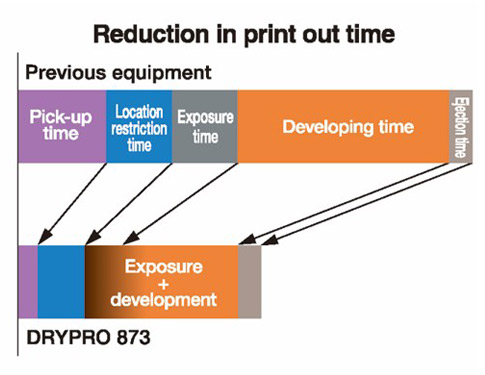 Reduction in print out time

Previous equipment

Pick-up time

Location restriction time

Exposure time

Developing time

Ejection time

Exposure + development

DRYPRO 873